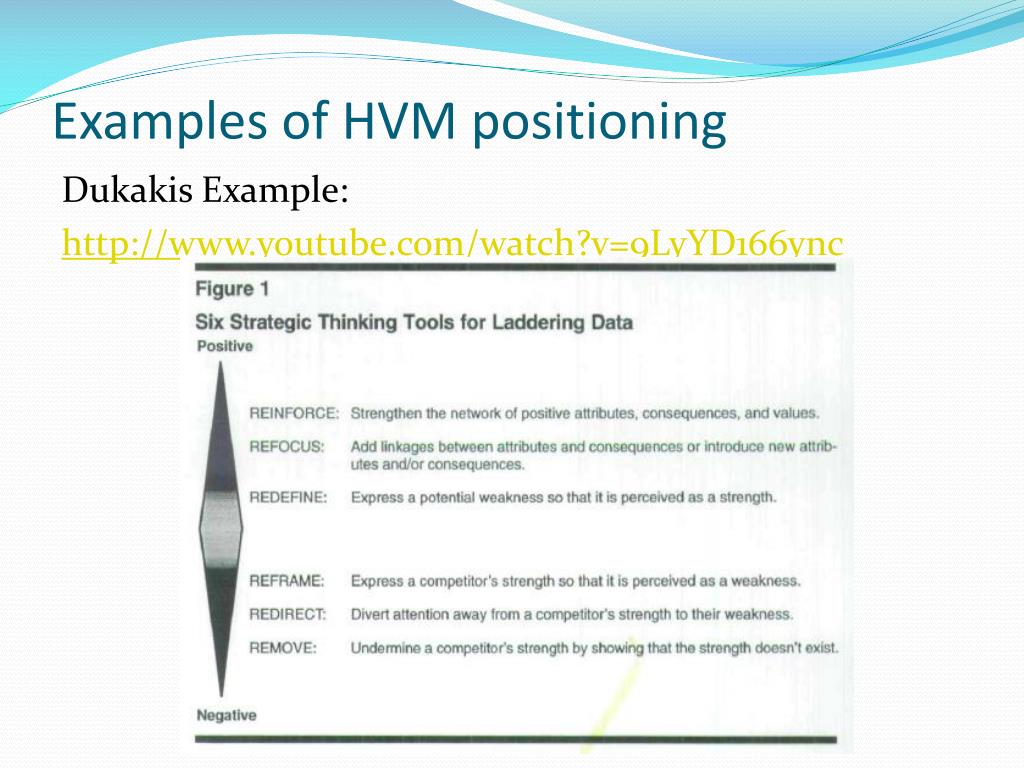 Examples of HVM positioning

Dukakis Example:

http://www.youtube.com/watch?v=9LyYD166ync

Figure 1

Six Strategic Thinking Tools for Laddering Data

Positive

REINFORCE: Strengthen the network of positive attributes, consequences, and values.

REFOCUS: Add linkages between attributes and consequences or introduce new attributes and/or consequences.

REDEFINE: Express a potential weakness so that it is perceived as a strength.

REFRAME: Express a competitor's strength so that it is perceived as a weakness.

REDIRECT: Divert attention away from a competitor's strength to their weakness.

REMOVE: Undermine a competitor's strength by showing that the strength doesn't exist.

Negative